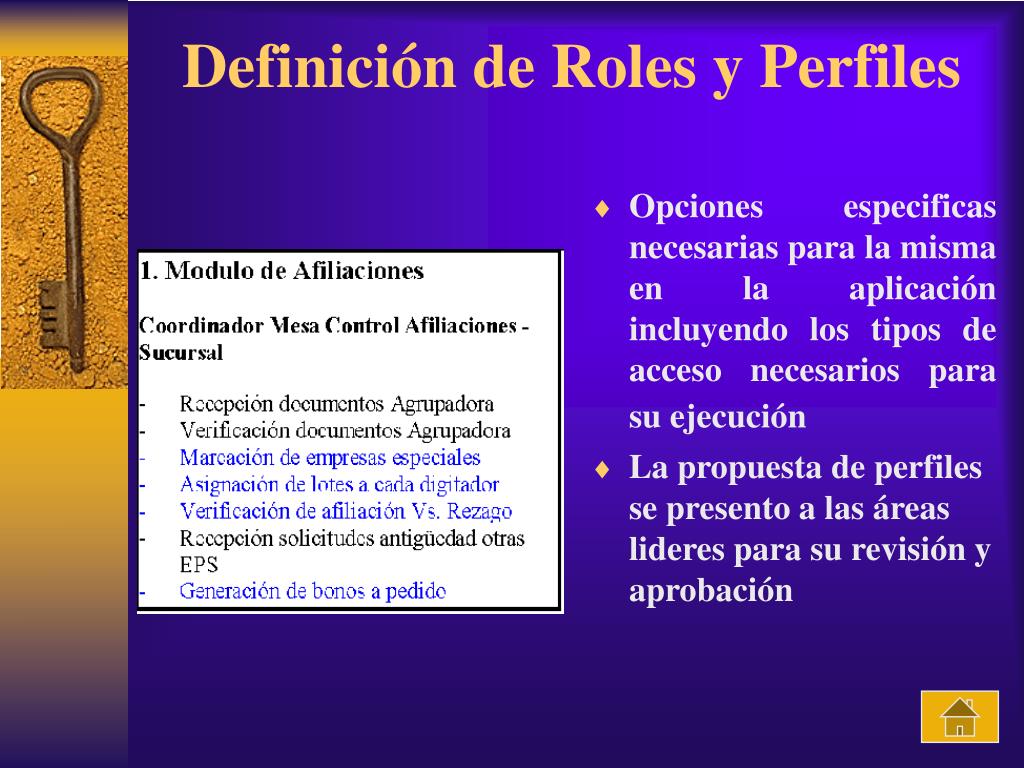 Definición de Roles y Perfiles

1. Modulo de Afiliaciones

Coordinador Mesa Control Afiliaciones - Sucursal

- Recepción documentos Agrupadora
- Verificación documentos Agrupadora
- Marcación de empresas especiales
- Asignación de lotes a cada digitador
- Verificación de afiliación Vs. Rezago
- Recepción solicitudes antigüedad otras EPS
- Generación de bonos a pedido

♦ Opciones especificas necesarias para la misma en la aplicación incluyendo los tipos de acceso necesarios para su ejecución

♦ La propuesta de perfiles se presento a las áreas lideres para su revisión y aprobación